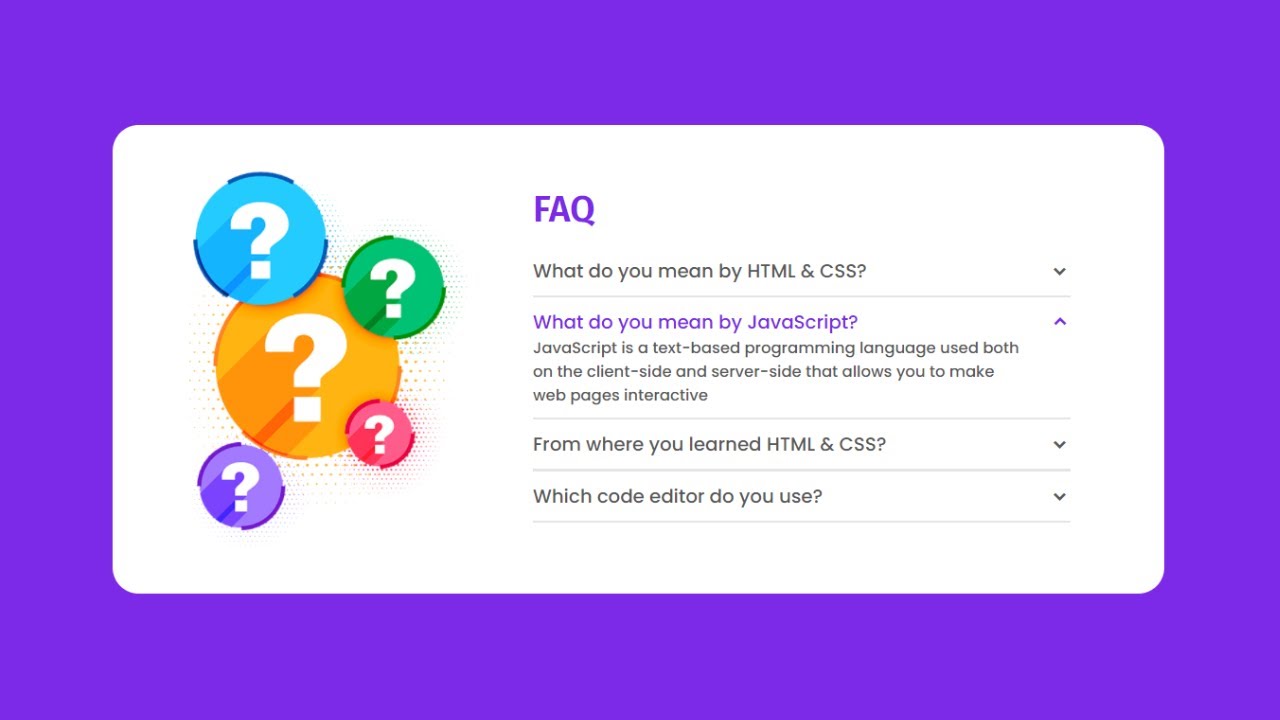 ?
?
?
?
?

FAQ

What do you mean by HTML & CSS?

What do you mean by JavaScript?

JavaScript is a text-based programming language used both on the client-side and server-side that allows you to make web pages interactive

From where you learned HTML & CSS?

Which code editor do you use?